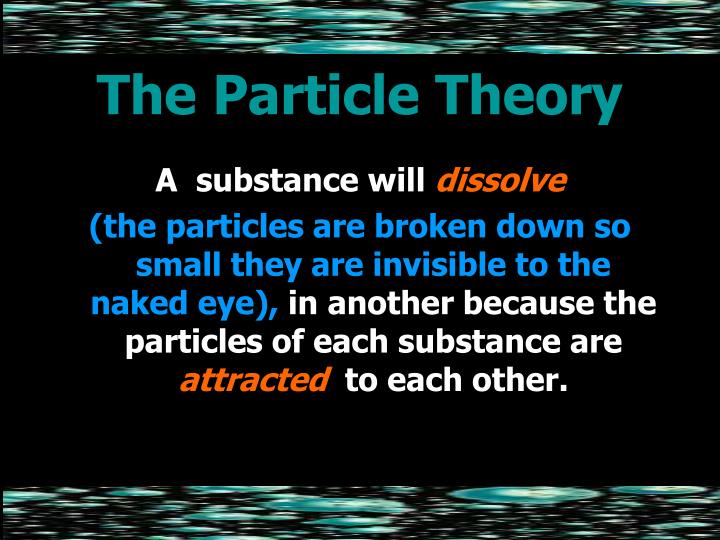 The Particle Theory

A substance will dissolve (the particles are broken down so small they are invisible to the naked eye), in another because the particles of each substance are attracted to each other.